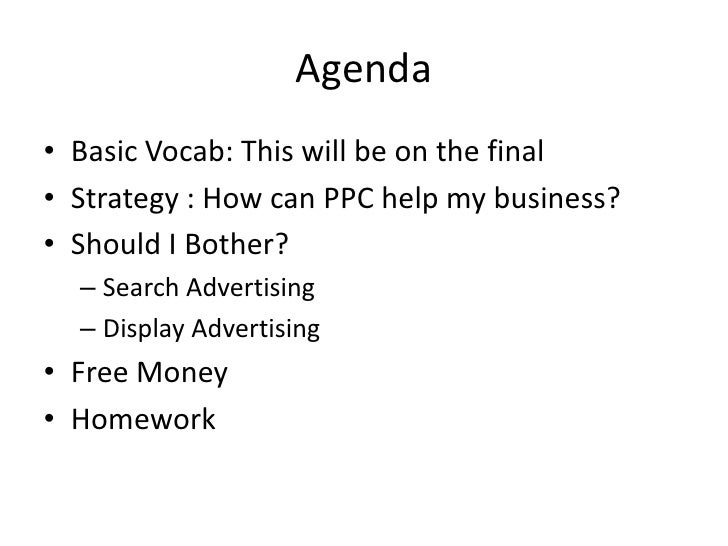 Agenda

• Basic Vocab: This will be on the final
• Strategy : How can PPC help my business?
• Should I Bother?
– Search Advertising
– Display Advertising
• Free Money
• Homework